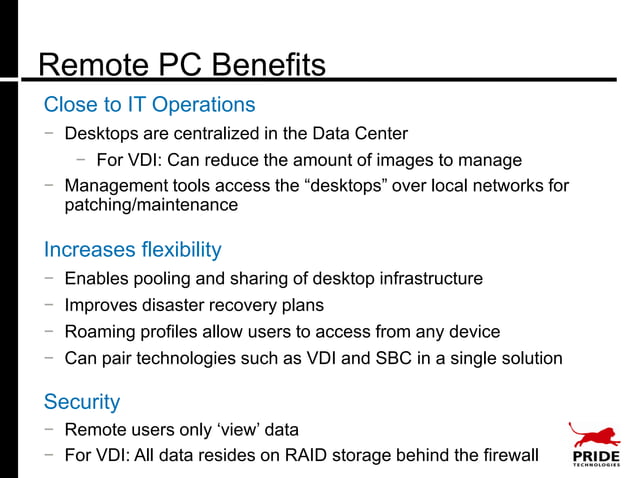 Remote PC Benefits

Close to IT Operations

− Desktops are centralized in the Data Center

− For VDI: Can reduce the amount of images to manage

− Management tools access the “desktops” over local networks for patching/maintenance

Increases flexibility

− Enables pooling and sharing of desktop infrastructure

− Improves disaster recovery plans

− Roaming profiles allow users to access from any device

− Can pair technologies such as VDI and SBC in a single solution

Security

− Remote users only ‘view’ data

− For VDI: All data resides on RAID storage behind the firewall

PRIDE
TECHNOLOGIES